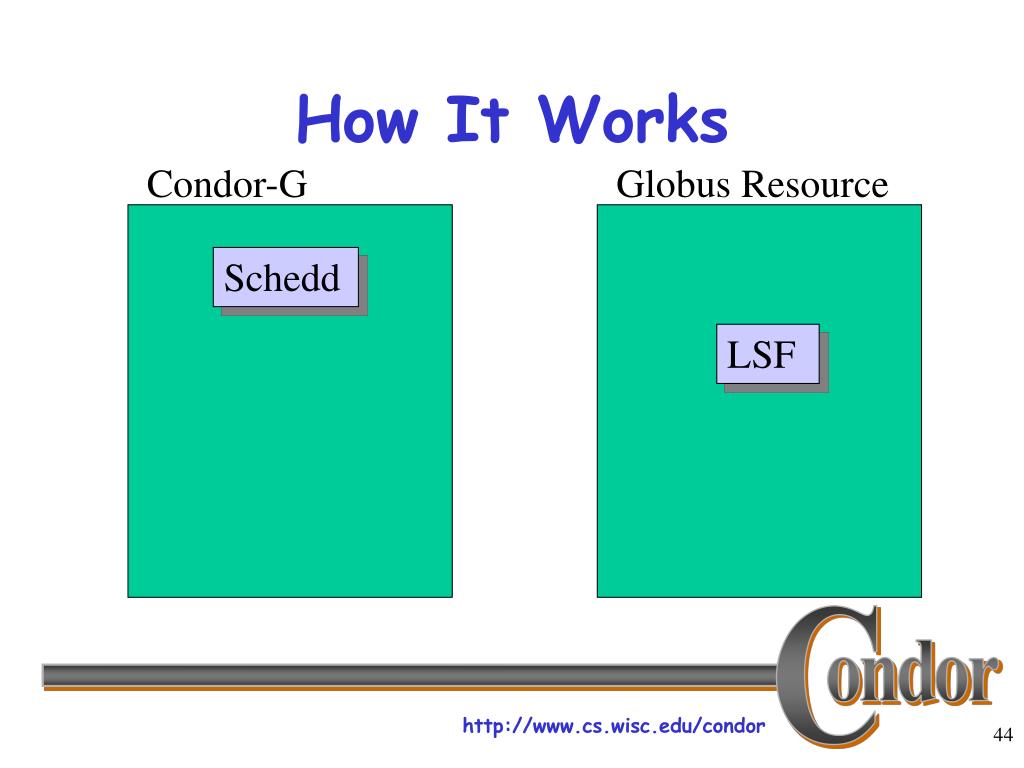 How It Works

Condor-G

Schedd

Globus Resource

LSF

Condor

http://www.cs.wisc.edu/condor

44